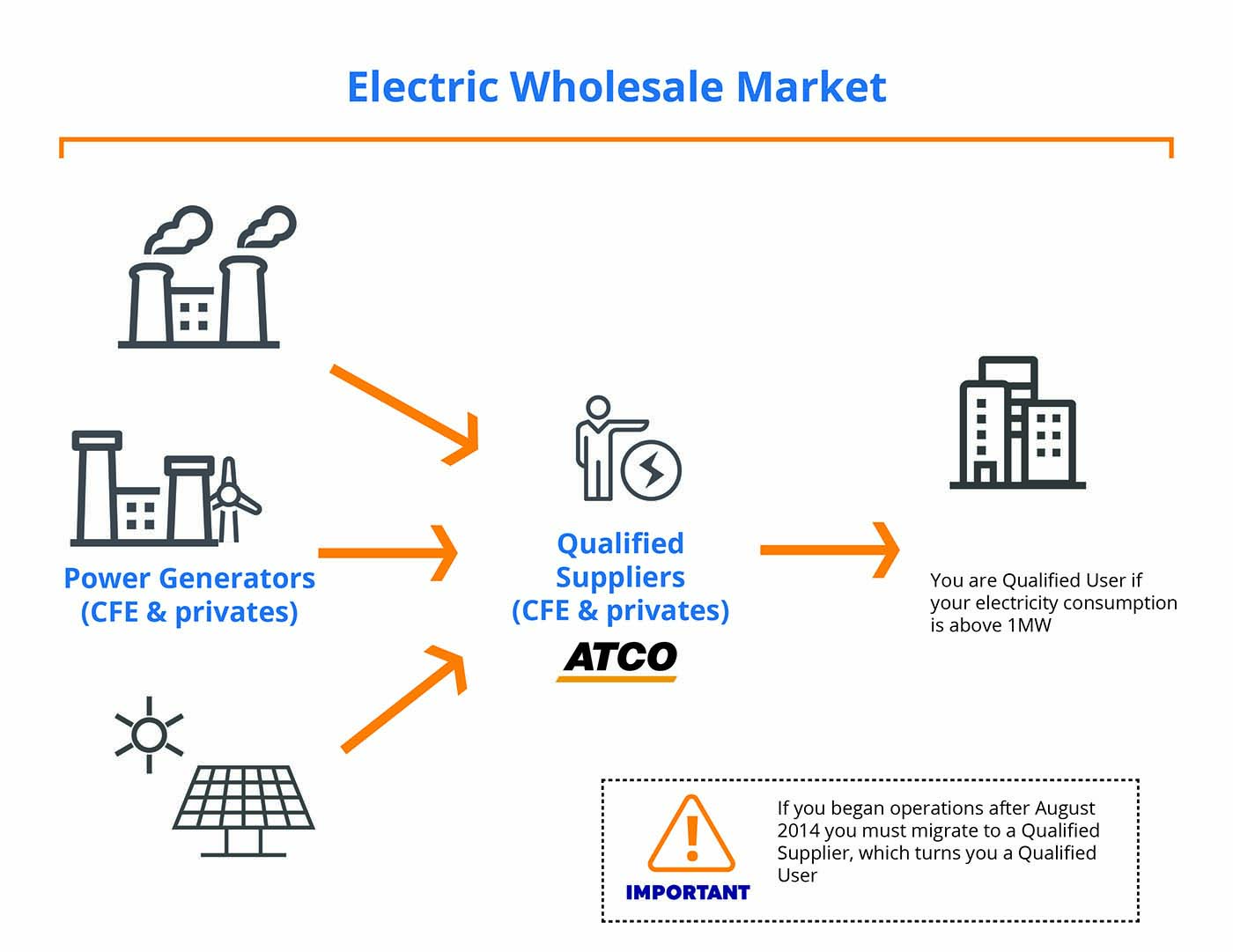 Electric Wholesale Market

Power Generators
(CFE & privates)

Qualified
Suppliers
(CFE & privates)

ATCO

You are Qualified User if your electricity consumption is above 1MW

IMPORTANT

If you began operations after August 2014 you must migrate to a Qualified Supplier, which turns you a Qualified User